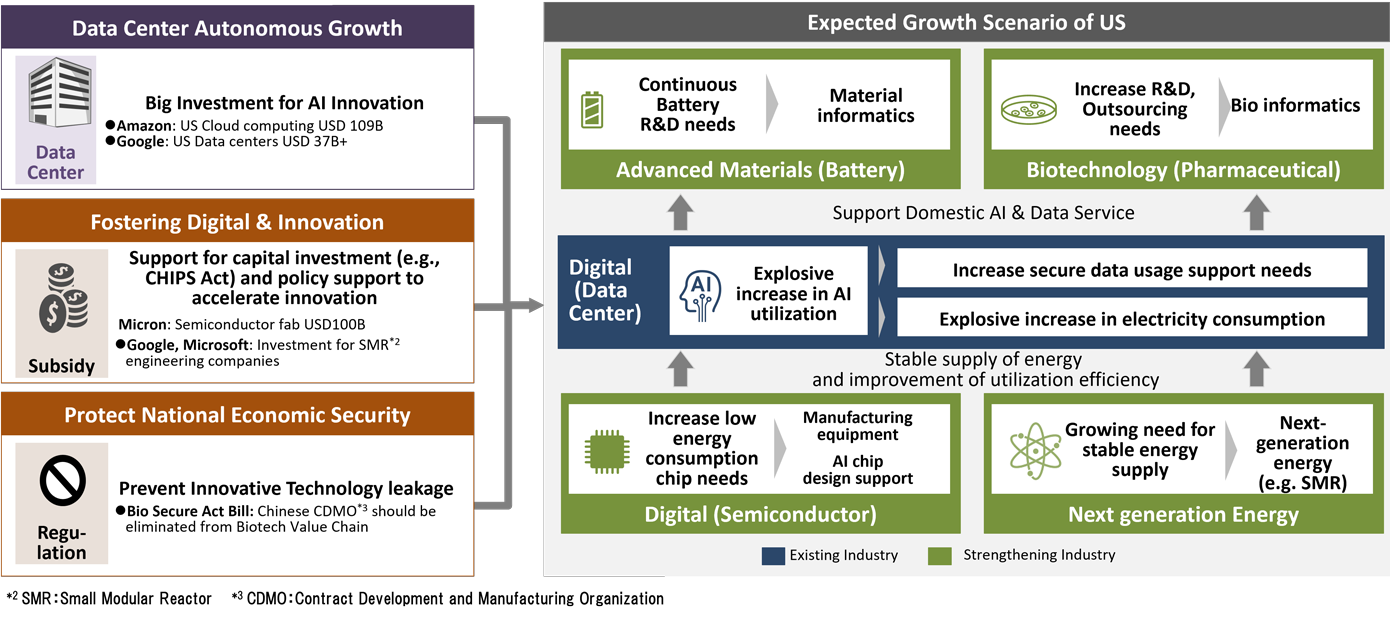 Data Center Autonomous Growth

Data Center

Big Investment for AI Innovation
●Amazon: US Cloud computing USD 109B
●Google: US Data centers USD 37B+

Fostering Digital & Innovation

Subsidy

Support for capital investment (e.g., CHIPS Act) and policy support to accelerate innovation
Micron: Semiconductor fab USD100B
●Google, Microsoft: Investment for SMR$^{*2}$ engineering companies

Protect National Economic Security

Regulation

Prevent Innovative Technology leakage
●Bio Secure Act Bill: Chinese CDMO$^{*3}$ should be eliminated from Biotech Value Chain

Expected Growth Scenario of US

Continuous Battery R&D needs
Material informatics
Advanced Materials (Battery)

Increase R&D, Outsourcing needs
Bio informatics
Biotechnology (Pharmaceutical)

Support Domestic AI & Data Service

Digital (Data Center)
AI
Explosive increase in AI utilization
Increase secure data usage support needs
Explosive increase in electricity consumption

Stable supply of energy and improvement of utilization efficiency

Increase low energy consumption chip needs
Manufacturing equipment
AI chip design support
Digital (Semiconductor)

Growing need for stable energy supply
Next-generation energy (e.g. SMR)
Next generation Energy

Existing Industry
Strengthening Industry

$^{*2}$ SMR：Small Modular Reactor $^{*3}$ CDMO：Contract Development and Manufacturing Organization